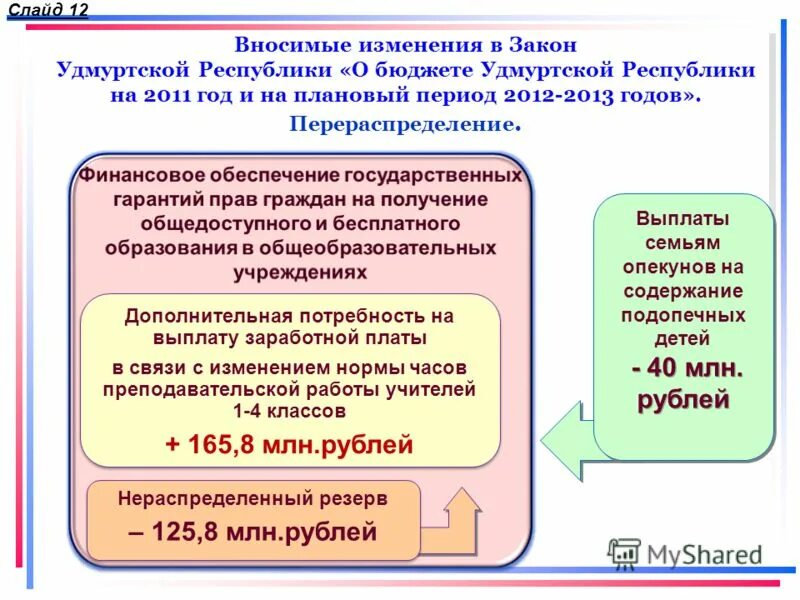 Слайд 12

Вносимые изменения в Закон Удмуртской Республики «О бюджете Удмуртской Республики на 2011 год и на плановый период 2012-2013 годов».

Перераспределение.

Финансовое обеспечение государственных гарантий прав граждан на получение общедоступного и бесплатного образования в общеобразовательных учреждениях

Дополнительная потребность на выплату заработной платы

в связи с изменением нормы часов преподавательской работы учителей 1-4 классов

+ 165,8 млн.рублей

Нераспределенный резерв

– 125,8 млн.рублей

Выплаты семьям опекунов на содержание подопечных детей

- 40 млн. рублей

MyShared